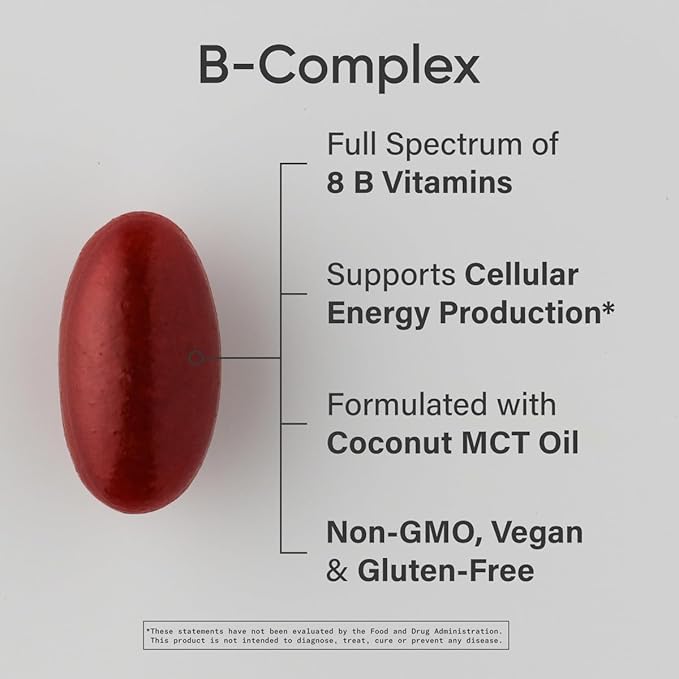 B-Complex

Full Spectrum of 8 B Vitamins

Supports Cellular Energy Production*

Formulated with Coconut MCT Oil

Non-GMO, Vegan & Gluten-Free

*These statements have not been evaluated by the Food and Drug Administration. This product is not intended to diagnose, treat, cure or prevent any disease.